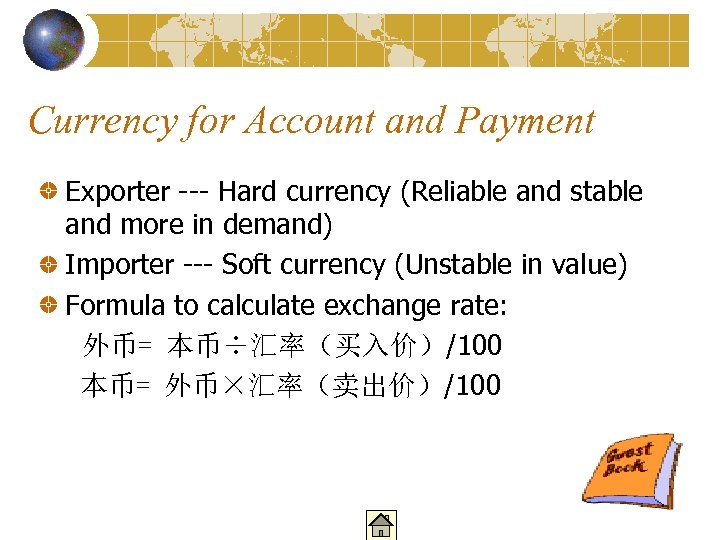 Currency for Account and Payment

Exporter --- Hard currency (Reliable and stable and more in demand)

Importer --- Soft currency (Unstable in value)

Formula to calculate exchange rate:

外币= 本币÷汇率（买入价）/100

本币= 外币×汇率（卖出价）/100

Guest Book